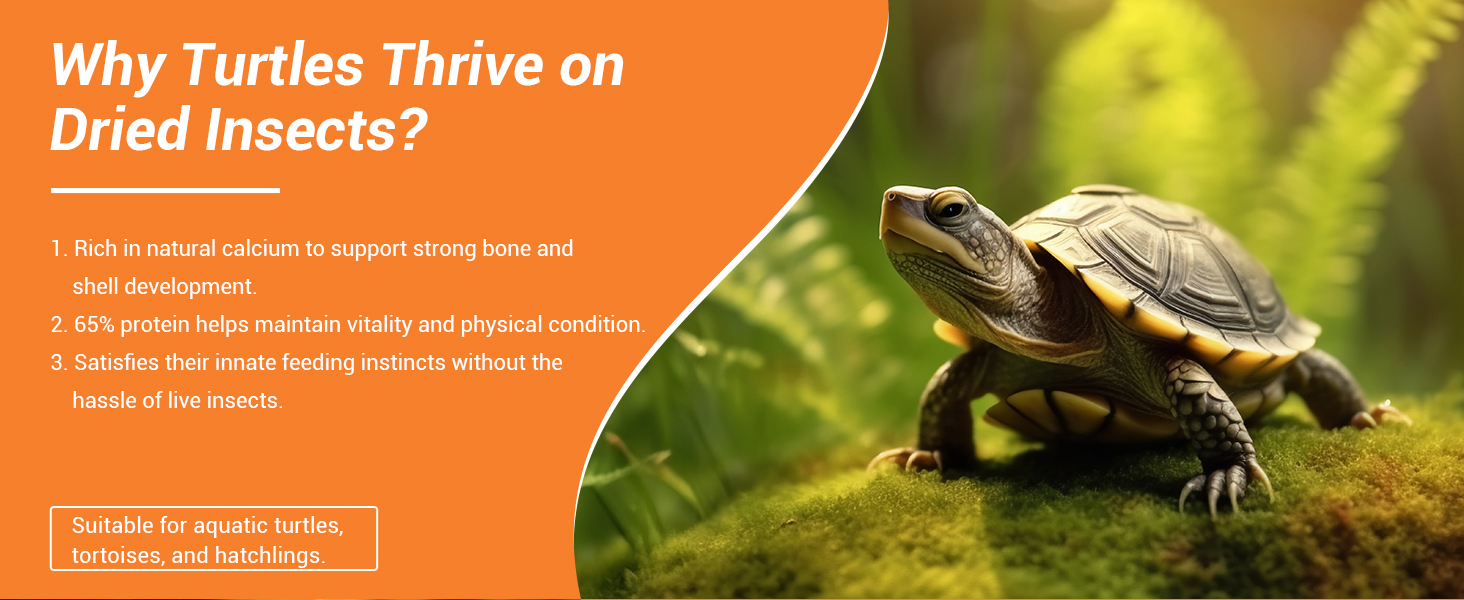 Why Turtles Thrive on Dried Insects?

1. Rich in natural calcium to support strong bone and shell development.
2. 65% protein helps maintain vitality and physical condition.
3. Satisfies their innate feeding instincts without the hassle of live insects.

Suitable for aquatic turtles, tortoises, and hatchlings.